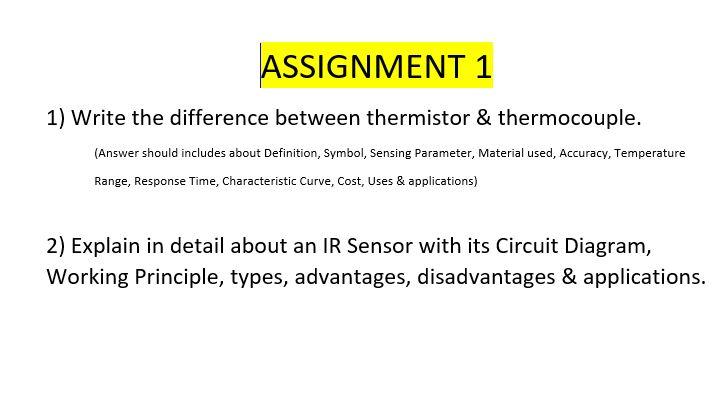 ASSIGNMENT 1

1) Write the difference between thermistor & thermocouple.

(Answer should includes about Definition, Symbol, Sensing Parameter, Material used, Accuracy, Temperature Range, Response Time, Characteristic Curve, Cost, Uses & applications)

2) Explain in detail about an IR Sensor with its Circuit Diagram, Working Principle, types, advantages, disadvantages & applications.